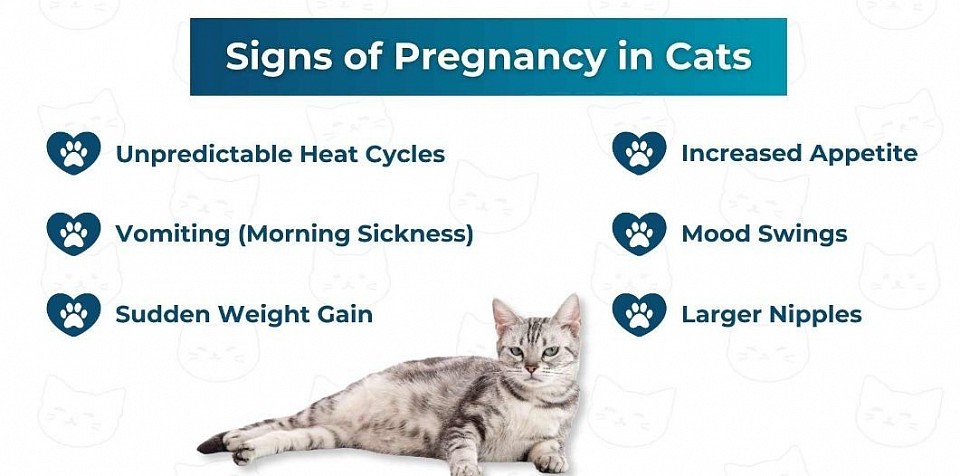 Signs of Pregnancy in Cats

Unpredictable Heat Cycles

Vomiting (Morning Sickness)

Sudden Weight Gain

Increased Appetite

Mood Swings

Larger Nipples